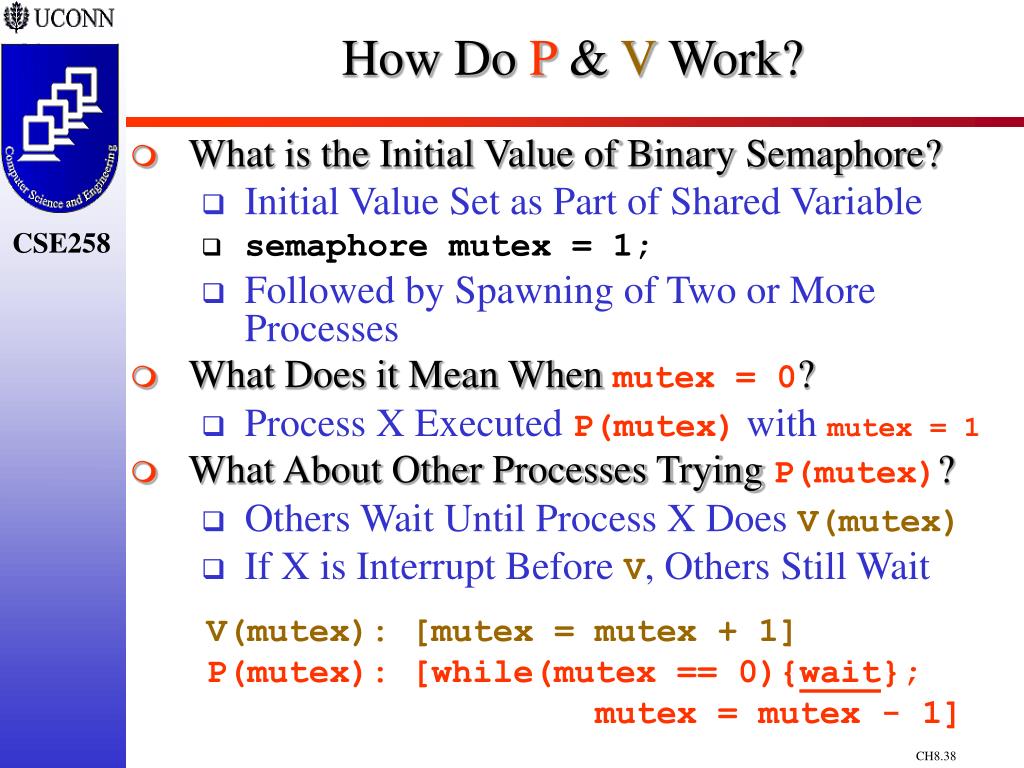 UCONN

Computer Science and Engineering

CSE258

How Do P & V Work?

What is the Initial Value of Binary Semaphore?
Initial Value Set as Part of Shared Variable
semaphore mutex = 1;
Followed by Spawning of Two or More Processes

What Does it Mean When mutex = 0?
Process X Executed P(mutex) with mutex = 1

What About Other Processes Trying P(mutex)?
Others Wait Until Process X Does V(mutex)
If X is Interrupt Before V, Others Still Wait

V(mutex): [mutex = mutex + 1]
P(mutex): [while(mutex == 0){wait};
mutex = mutex - 1]

CH8.38